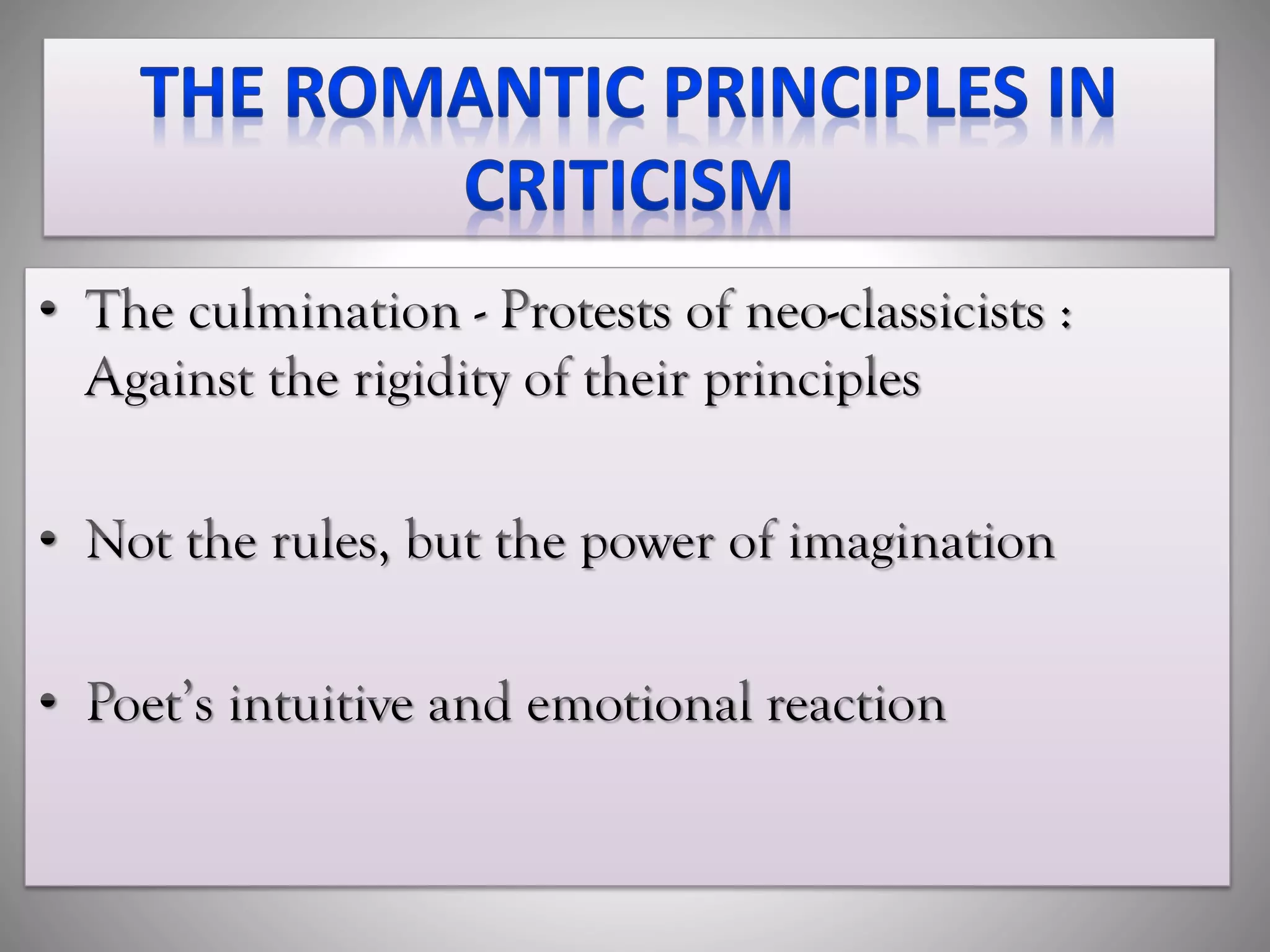 THE ROMANTIC PRINCIPLES IN CRITICISM

• The culmination - Protests of neo-classicists : Against the rigidity of their principles

• Not the rules, but the power of imagination

• Poet's intuitive and emotional reaction